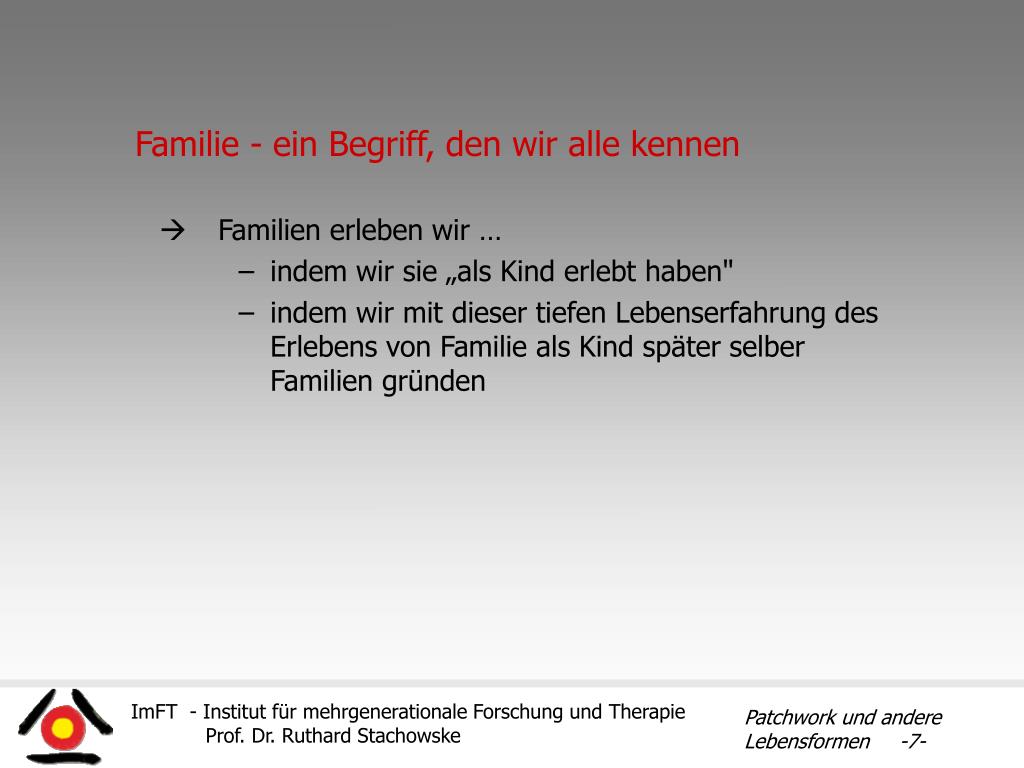 Familie - ein Begriff, den wir alle kennen

→ Familien erleben wir …
– indem wir sie „als Kind erlebt haben"
– indem wir mit dieser tiefen Lebenserfahrung des Erlebens von Familie als Kind später selber Familien gründen

ImFT - Institut für mehrgenerationale Forschung und Therapie
Prof. Dr. Ruthard Stachowske

Patchwork und andere Lebensformen -7-